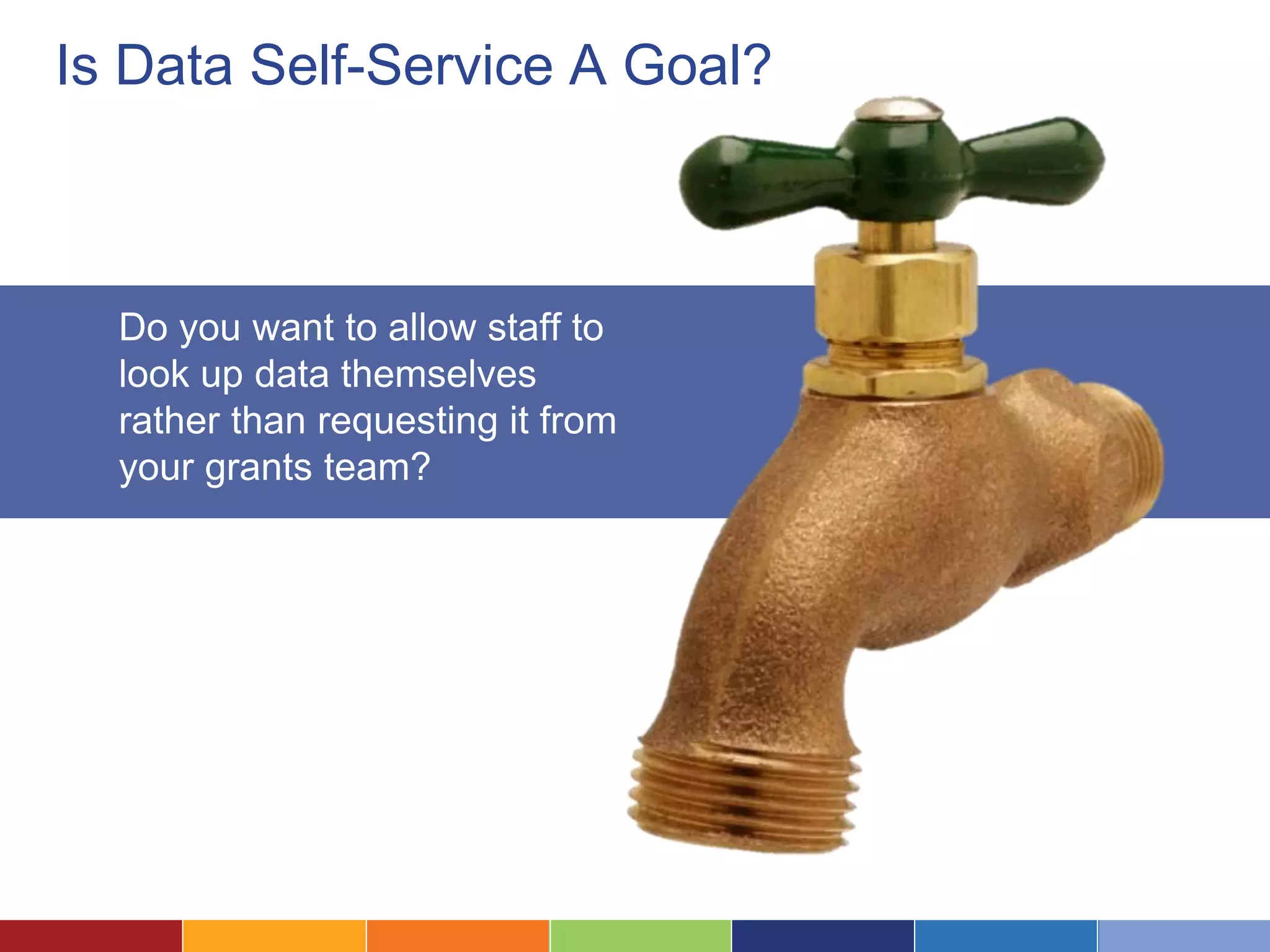 Is Data Self-Service A Goal?

Do you want to allow staff to look up data themselves rather than requesting it from your grants team?